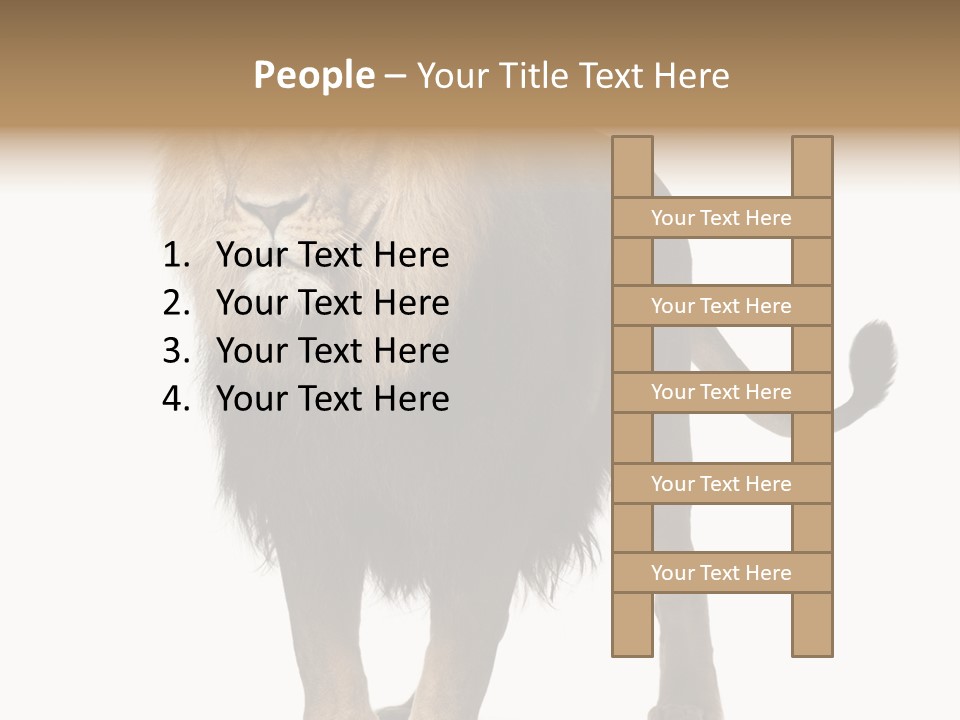 People – Your Title Text Here

1. Your Text Here
2. Your Text Here
3. Your Text Here
4. Your Text Here

Your Text Here

Your Text Here

Your Text Here

Your Text Here

Your Text Here